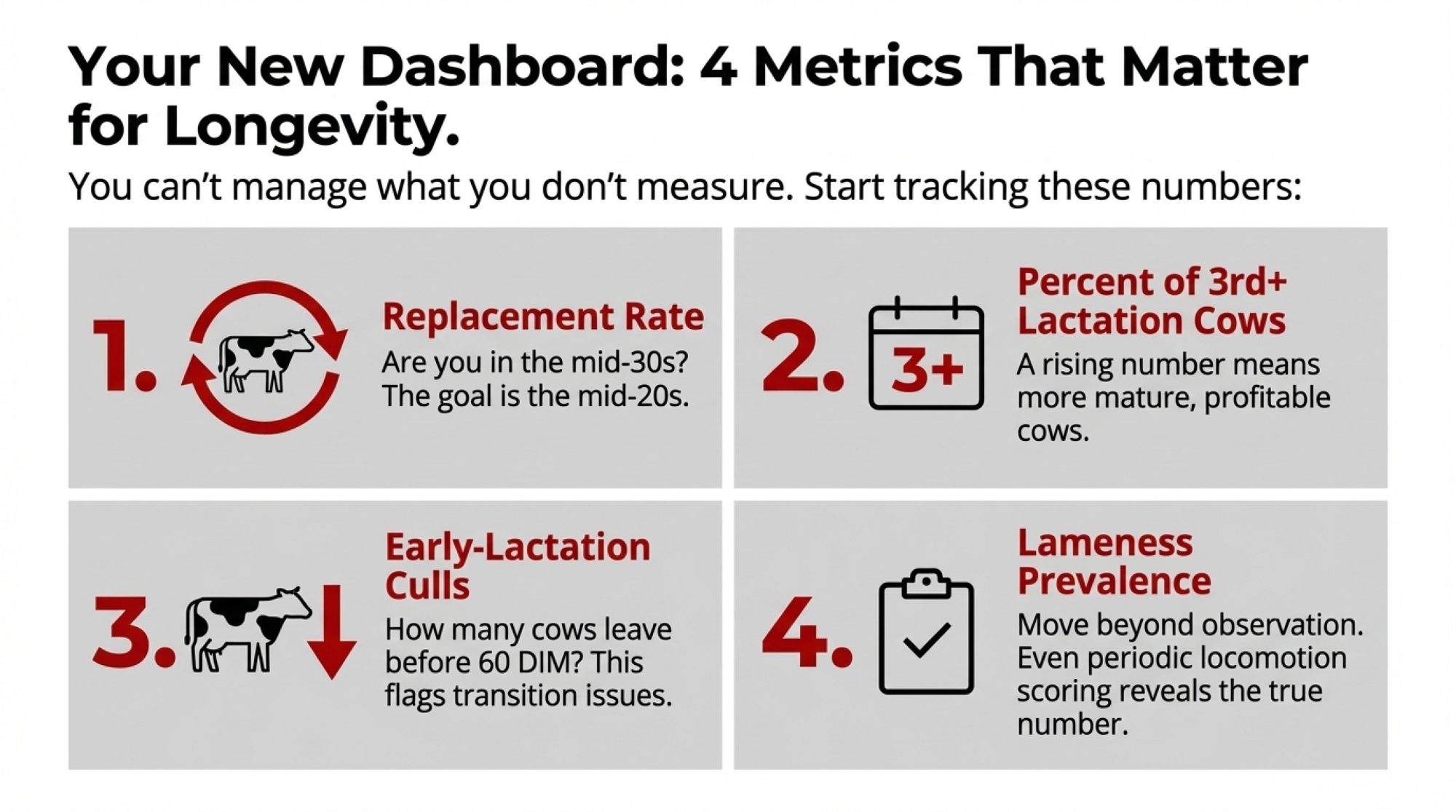 Your New Dashboard: 4 Metrics That Matter for Longevity.

You can't manage what you don't measure. Start tracking these numbers:

1.

Replacement Rate

Are you in the mid-30s? The goal is the mid-20s.

2.

3+

Percent of 3rd+ Lactation Cows

A rising number means more mature, profitable cows.

3.

Early-Lactation Culls

How many cows leave before 60 DIM? This flags transition issues.

4.

Lameness Prevalence

Move beyond observation. Even periodic locomotion scoring reveals the true number.